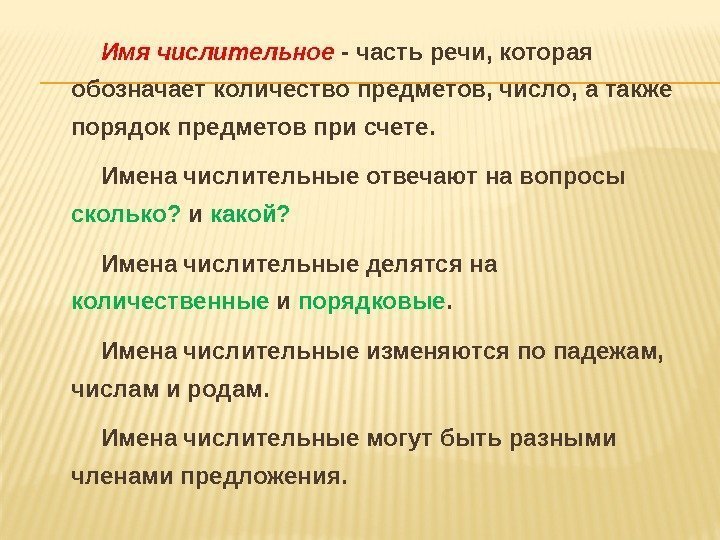 Имя числительное - часть речи, которая обозначает количество предметов, число, а также порядок предметов при счете.

Имена числительные отвечают на вопросы сколько? и какой?

Имена числительные делятся на количественные и порядковые.

Имена числительные изменяются по падежам, числам и родам.

Имена числительные могут быть разными членами предложения.